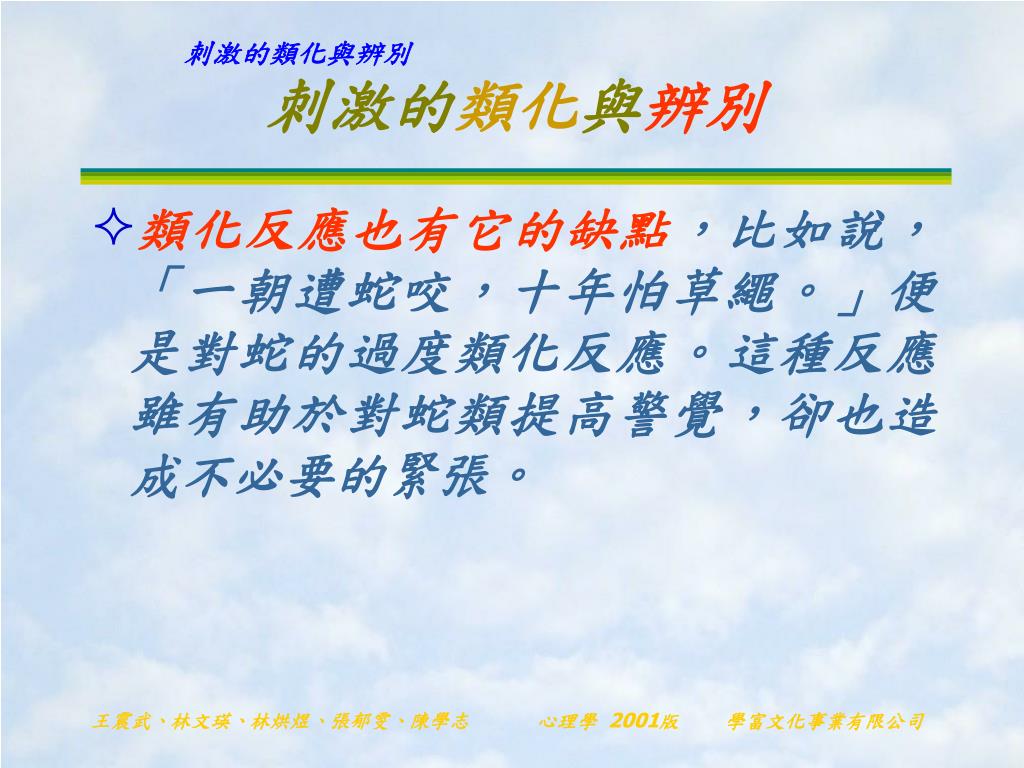 刺激的類化與辨別

刺激的類化與辨別

✧類化反應也有它的缺點，比如說，「一朝遭蛇咬，十年怕草繩。」便是對蛇的過度類化反應。這種反應雖有助於對蛇類提高警覺，卻也造成不必要的緊張。

王震武、林文瑛、林烘煜、張郁雯、陳學志　心理學 2001版　學富文化事業有限公司